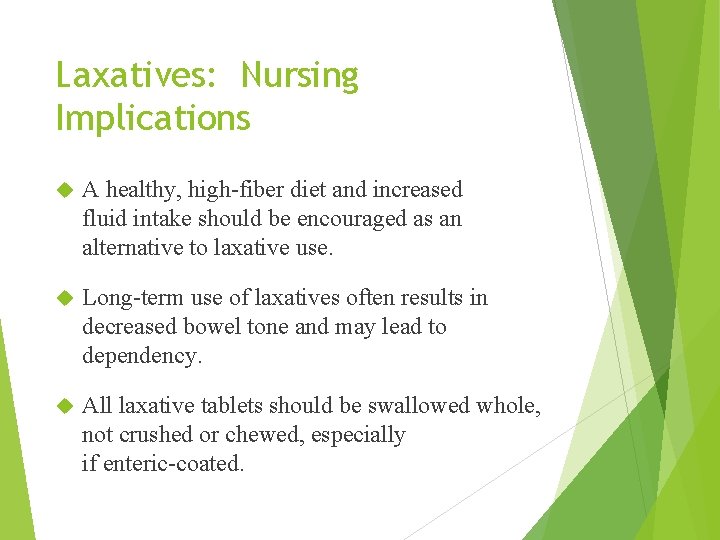 Laxatives: Nursing Implications

A healthy, high-fiber diet and increased fluid intake should be encouraged as an alternative to laxative use.

Long-term use of laxatives often results in decreased bowel tone and may lead to dependency.

All laxative tablets should be swallowed whole, not crushed or chewed, especially if enteric-coated.